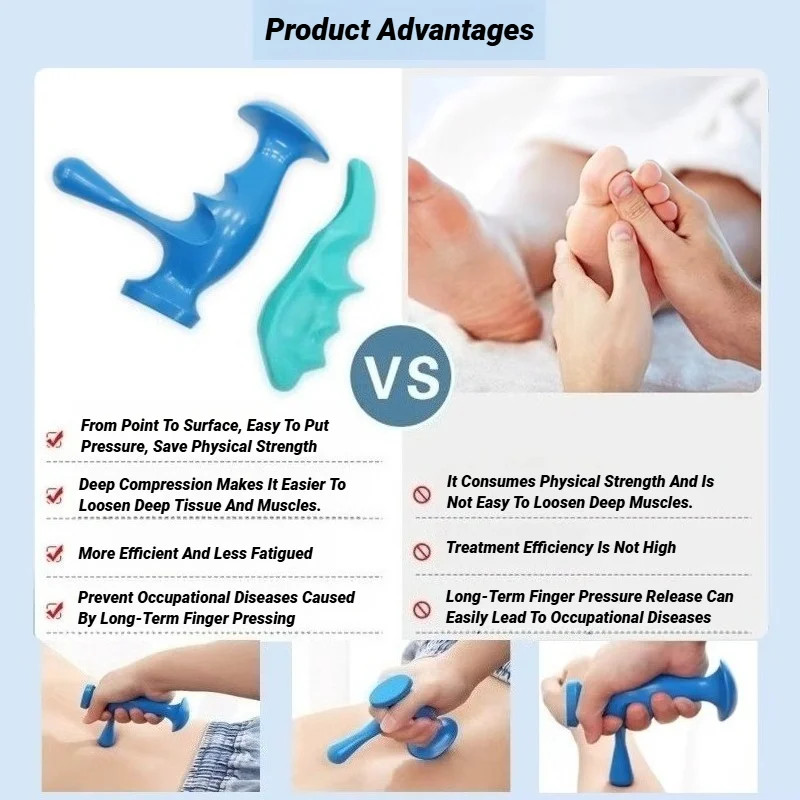 Product Advantages

VS

From Point To Surface, Easy To Put Pressure, Save Physical Strength

Deep Compression Makes It Easier To Loosen Deep Tissue And Muscles.

More Efficient And Less Fatigued

Prevent Occupational Diseases Caused By Long-Term Finger Pressing

It Consumes Physical Strength And Is Not Easy To Loosen Deep Muscles.

Treatment Efficiency Is Not High

Long-Term Finger Pressure Release Can Easily Lead To Occupational Diseases